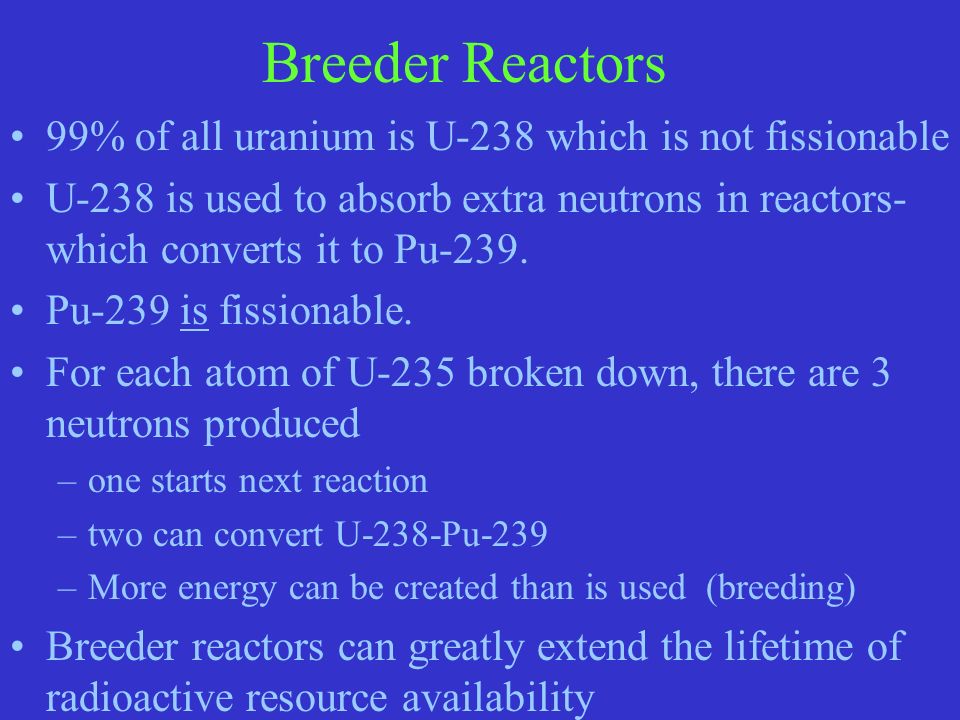 Breeder Reactors

• 99% of all uranium is U-238 which is not fissionable

• U-238 is used to absorb extra neutrons in reactors- which converts it to Pu-239.

• Pu-239 is fissionable.

• For each atom of U-235 broken down, there are 3 neutrons produced

– one starts next reaction

– two can convert U-238-Pu-239

– More energy can be created than is used (breeding)

• Breeder reactors can greatly extend the lifetime of radioactive resource availability